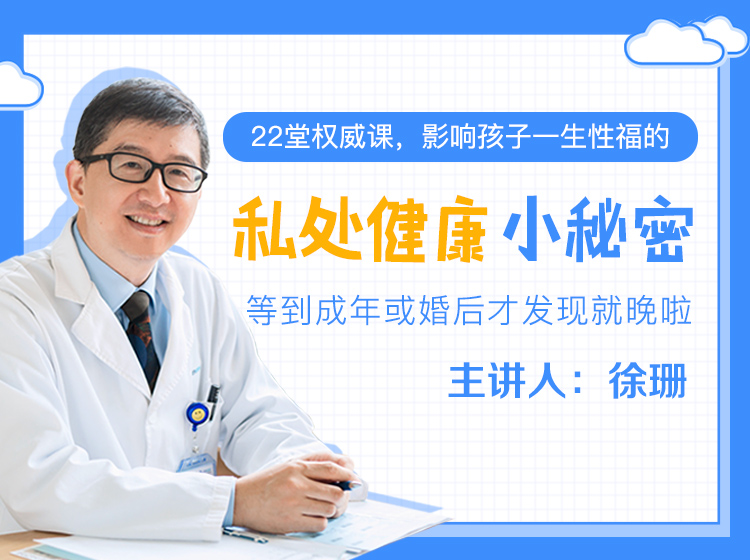 22堂权威课，影响孩子一生性福的

私处健康 小秘密

等到成年或婚后才发现就晚啦

主讲人：徐珊